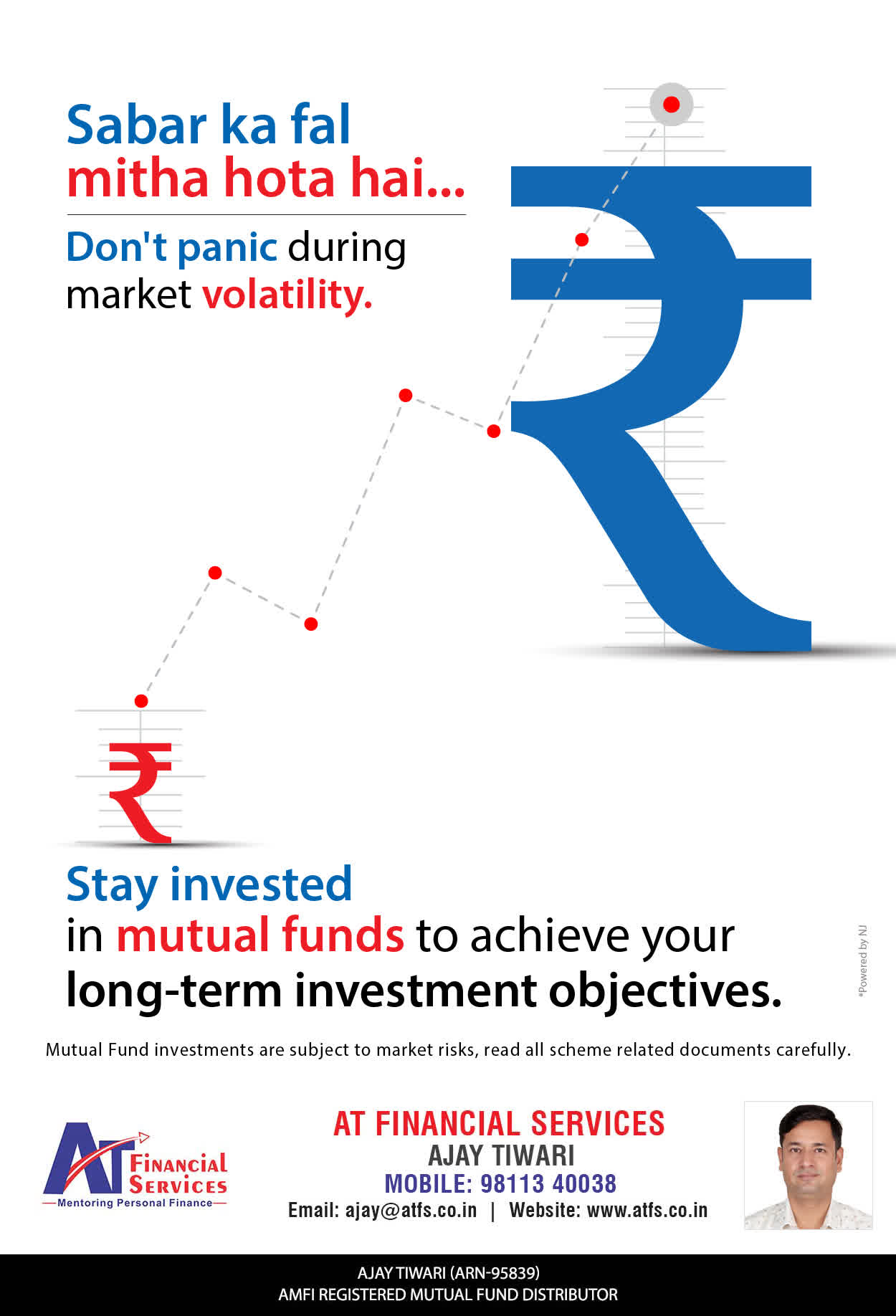 Sabar ka fal
mitha hota hai...

Don't panic during market volatility.

₹

₹

Stay invested
in mutual funds to achieve your long-term investment objectives.

*Powered by NJ

Mutual Fund investments are subject to market risks, read all scheme related documents carefully.

AT Financial Services
—Mentoring Personal Finance—

AT FINANCIAL SERVICES
AJAY TIWARI
MOBILE: 98113 40038
Email: ajay@atfs.co.in | Website: www.atfs.co.in

AJAY TIWARI (ARN-95839)
AMFI REGISTERED MUTUAL FUND DISTRIBUTOR